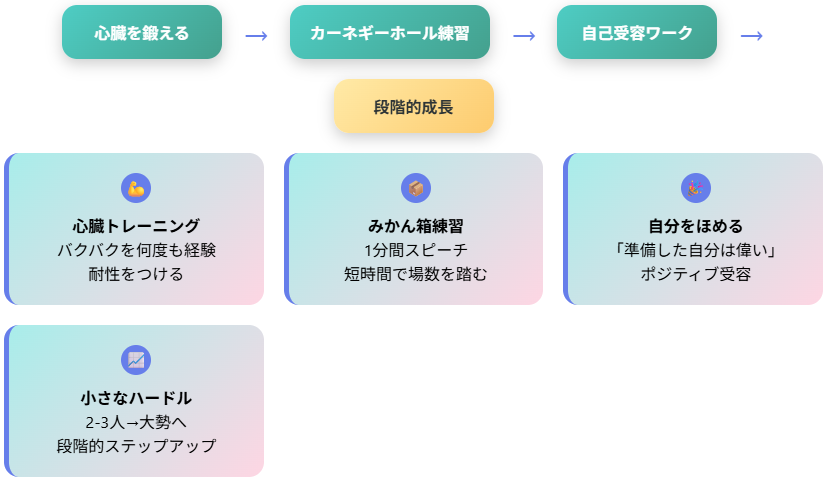 心臓を鍛える → カーネギーホール練習 → 自己受容ワーク →

段階的成長

心臓トレーニング
バクバクを何度も経験
耐性をつける

みかん箱練習
1分間スピーチ
短時間で場数を踏む

自分をほめる
「準備した自分は偉い」
ポジティブ受容

小さなハードル
2-3人→大勢へ
段階的ステップアップ